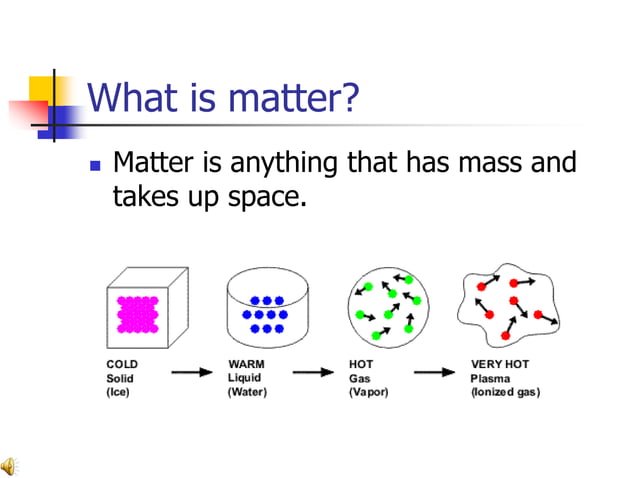 What is matter?

Matter is anything that has mass and takes up space.

COLD
Solid
(Ice)

WARM
Liquid
(Water)

HOT
Gas
(Vapor)

VERY HOT
Plasma
(Ionized gas)